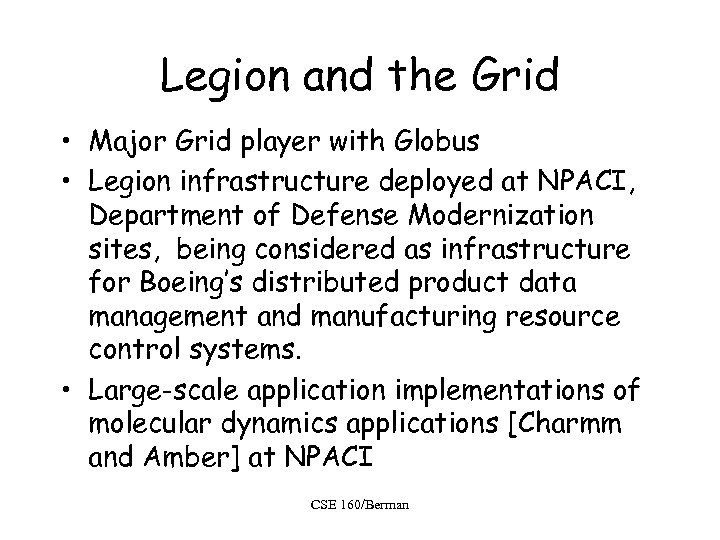 Legion and the Grid

• Major Grid player with Globus
• Legion infrastructure deployed at NPACI, Department of Defense Modernization sites, being considered as infrastructure for Boeing's distributed product data management and manufacturing resource control systems.
• Large-scale application implementations of molecular dynamics applications [Charmm and Amber] at NPACI

CSE 160/Berman